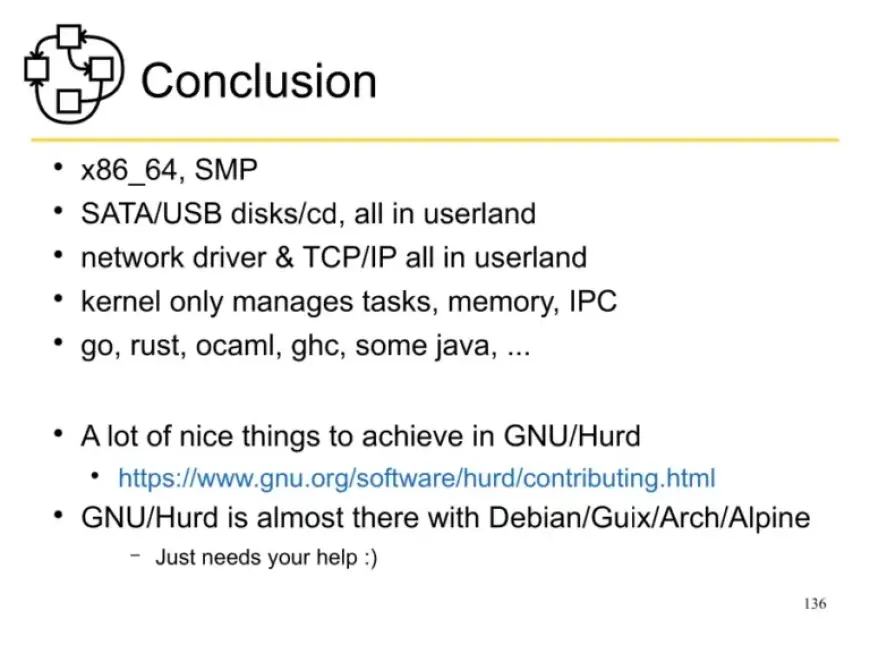 Conclusion

• x86_64, SMP
• SATA/USB disks/cd, all in userland
• network driver & TCP/IP all in userland
• kernel only manages tasks, memory, IPC
• go, rust, ocaml, ghc, some java, ...

• A lot of nice things to achieve in GNU/Hurd
  • https://www.gnu.org/software/hurd/contributing.html
• GNU/Hurd is almost there with Debian/Guix/Arch/Alpine
  – Just needs your help :)

136